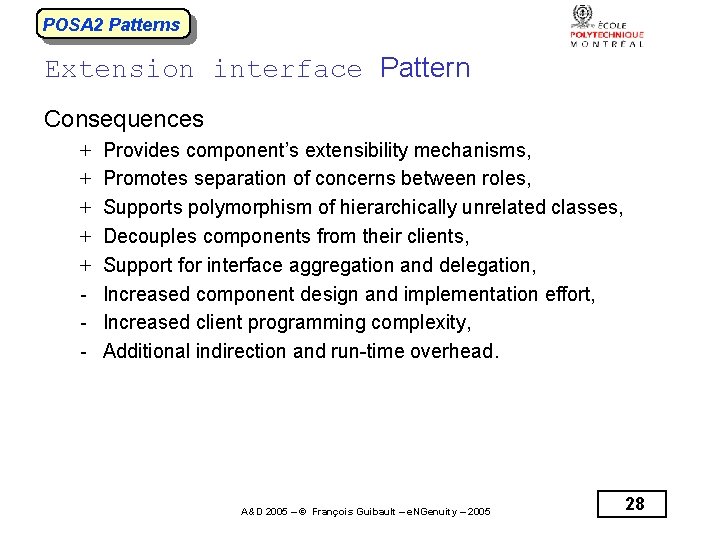 POSA2 Patterns

ÉCOLE
POLYTECHNIQUE
MONTRÉAL

Extension interface Pattern

Consequences

+ Provides component's extensibility mechanisms,
+ Promotes separation of concerns between roles,
+ Supports polymorphism of hierarchically unrelated classes,
+ Decouples components from their clients,
+ Support for interface aggregation and delegation,
- Increased component design and implementation effort,
- Increased client programming complexity,
- Additional indirection and run-time overhead.

A&D 2005 – © François Guibault – eNGenuity – 2005

28